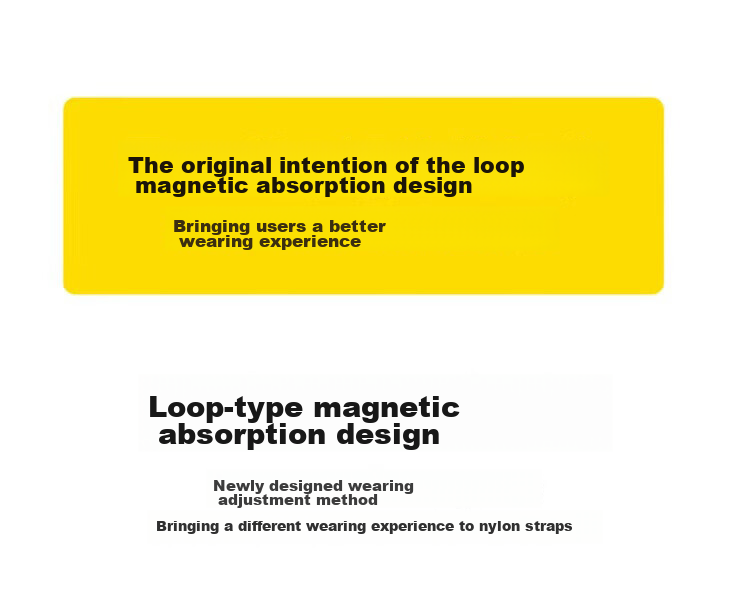 The original intention of the loop magnetic absorption design

Bringing users a better wearing experience

Loop-type magnetic absorption design

Newly designed wearing adjustment method

Bringing a different wearing experience to nylon straps